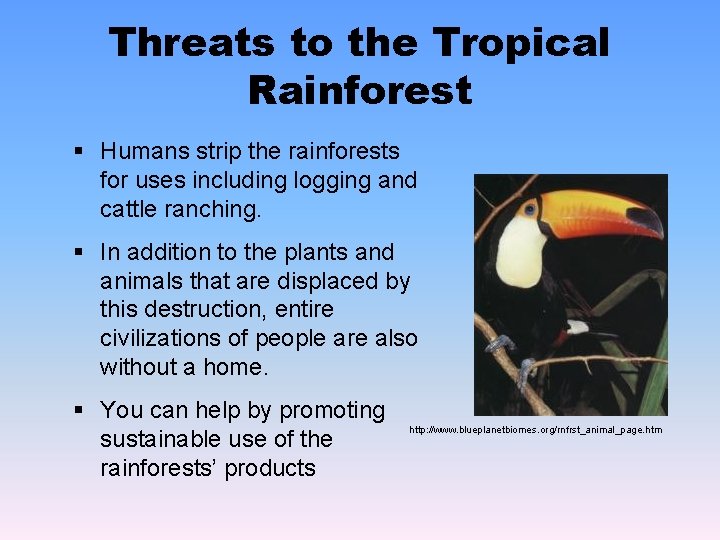 Threats to the Tropical Rainforest

▪ Humans strip the rainforests for uses including logging and cattle ranching.

▪ In addition to the plants and animals that are displaced by this destruction, entire civilizations of people are also without a home.

▪ You can help by promoting sustainable use of the rainforests' products

http://www.blueplanetbiomes.org/rnfrst_animal_page.htm